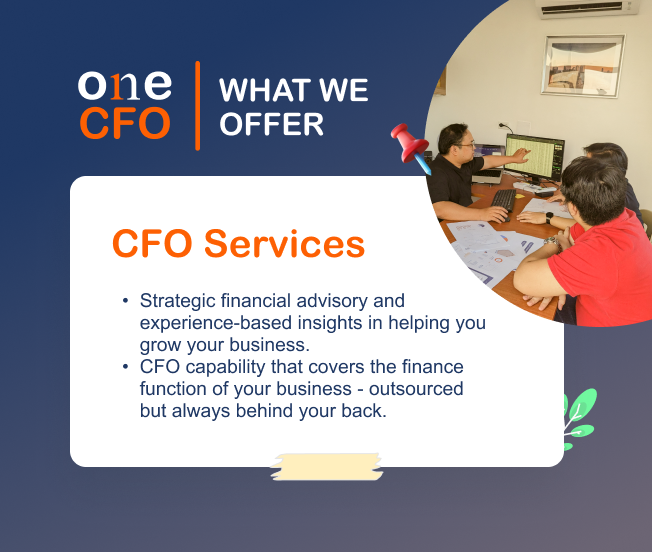 one
CFO

WHAT WE OFFER

CFO Services

• Strategic financial advisory and experience-based insights in helping you grow your business.
• CFO capability that covers the finance function of your business - outsourced but always behind your back.